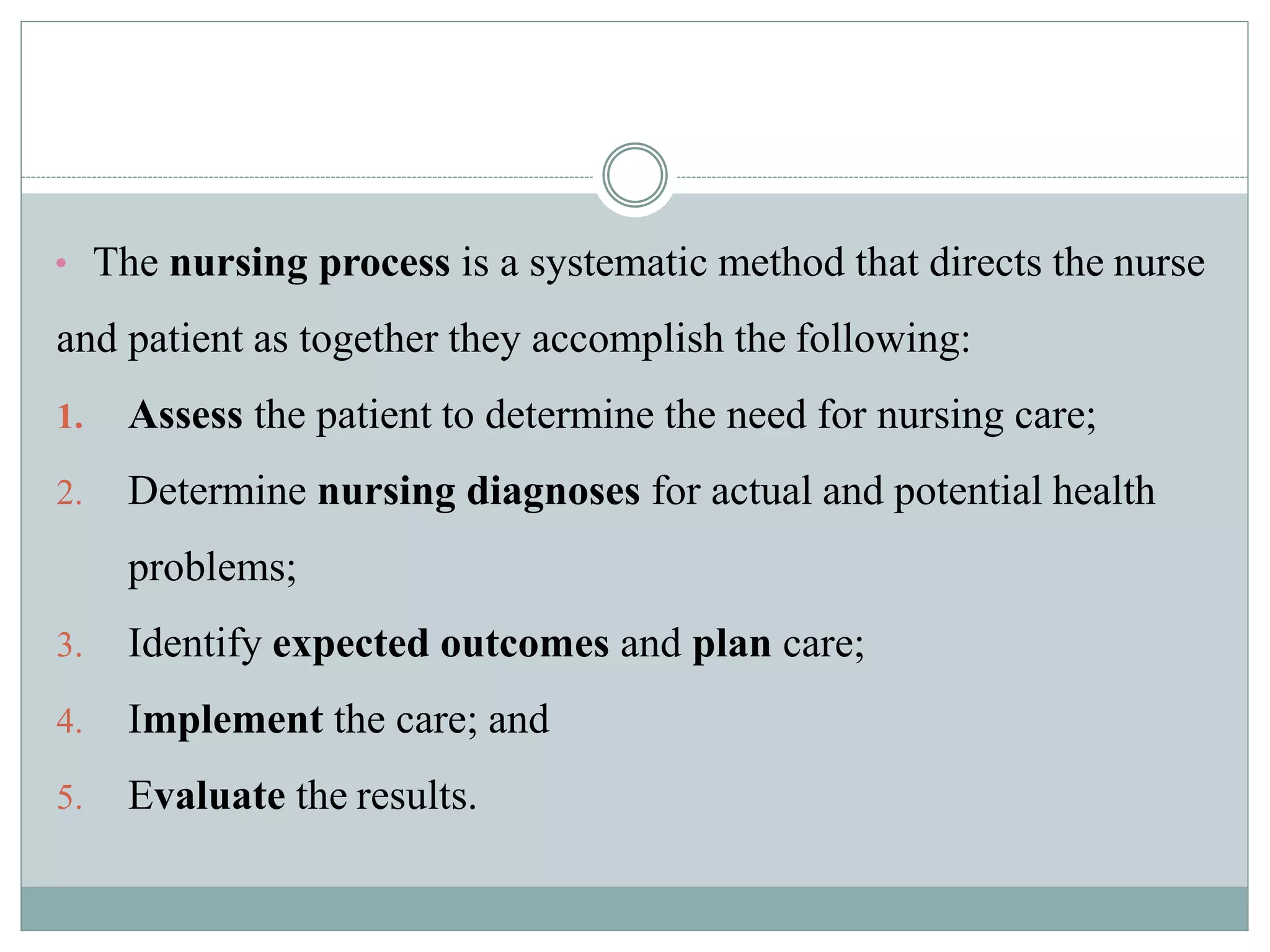 • The nursing process is a systematic method that directs the nurse and patient as together they accomplish the following:

1. Assess the patient to determine the need for nursing care;
2. Determine nursing diagnoses for actual and potential health problems;
3. Identify expected outcomes and plan care;
4. Implement the care; and
5. Evaluate the results.